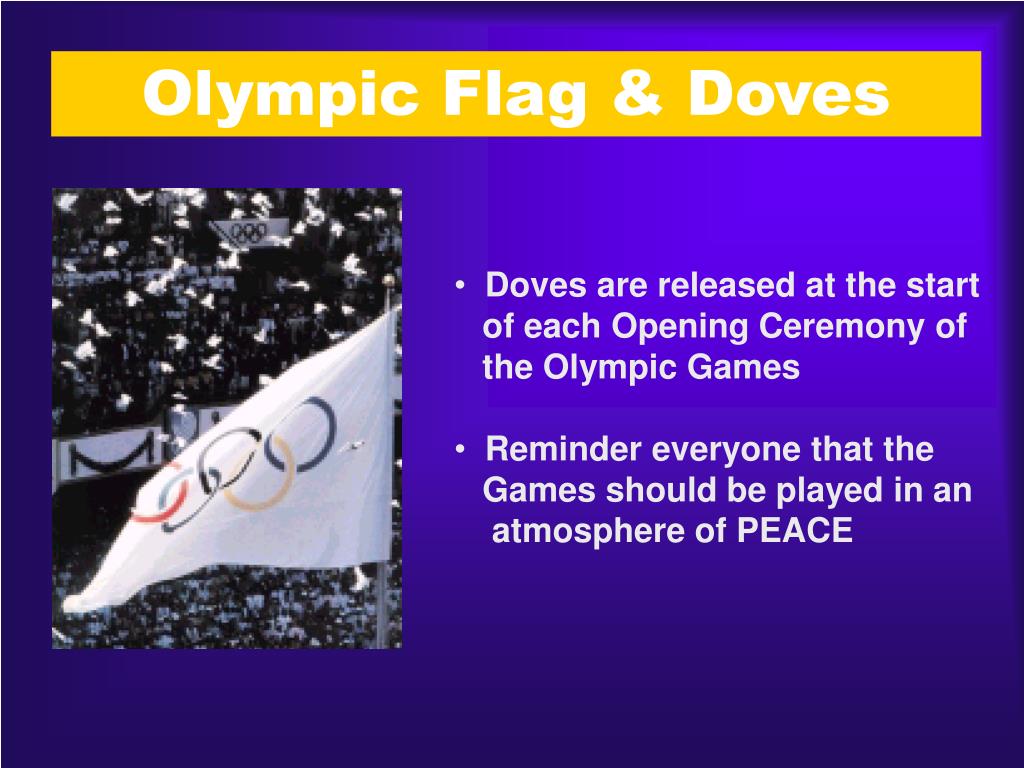 Olympic Flag & Doves

• Doves are released at the start of each Opening Ceremony of the Olympic Games

• Reminder everyone that the Games should be played in an atmosphere of PEACE